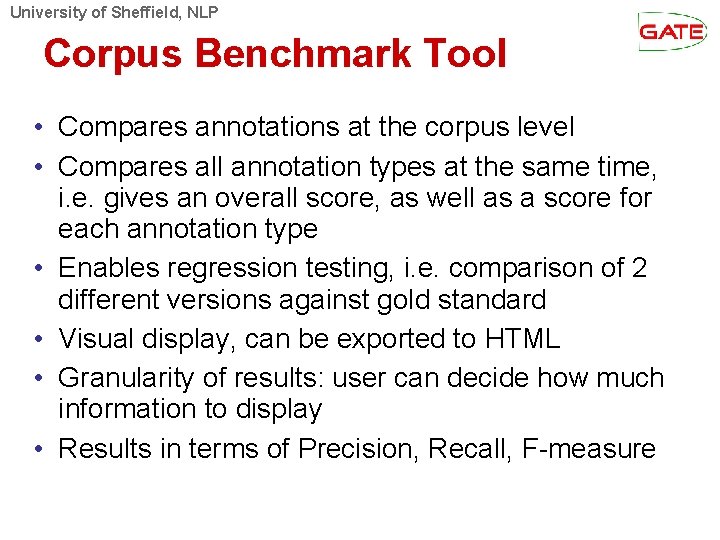 University of Sheffield, NLP

GATE

Corpus Benchmark Tool

• Compares annotations at the corpus level
• Compares all annotation types at the same time, i.e. gives an overall score, as well as a score for each annotation type
• Enables regression testing, i.e. comparison of 2 different versions against gold standard
• Visual display, can be exported to HTML
• Granularity of results: user can decide how much information to display
• Results in terms of Precision, Recall, F-measure